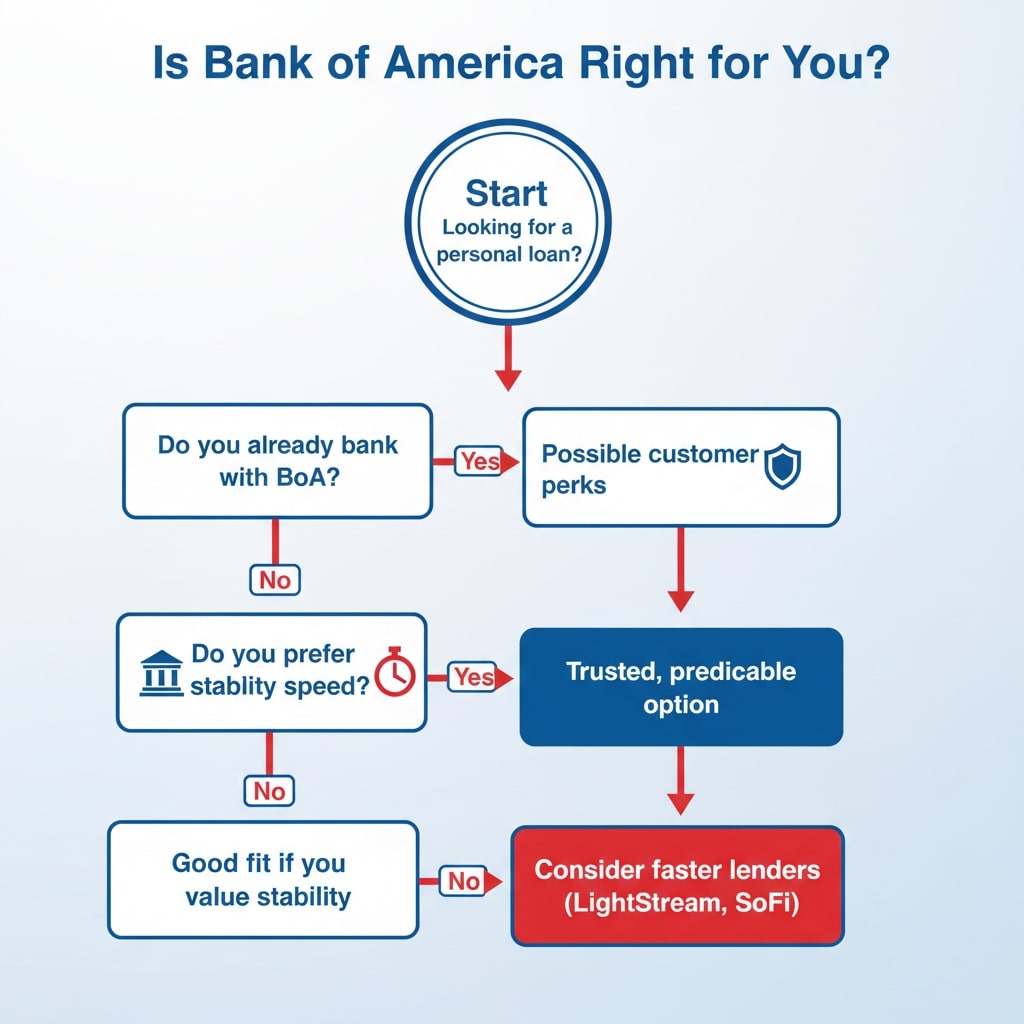 Is Bank of America Right for You?

Start
Looking for a personal loan?

Do you already bank with BoA?

Yes

Possible customer perks

No

Do you prefer stablity speed?

Yes

Trusted, predicable option

No

Good fit if you value stability

No

Consider faster lenders (LightStream, SoFi)